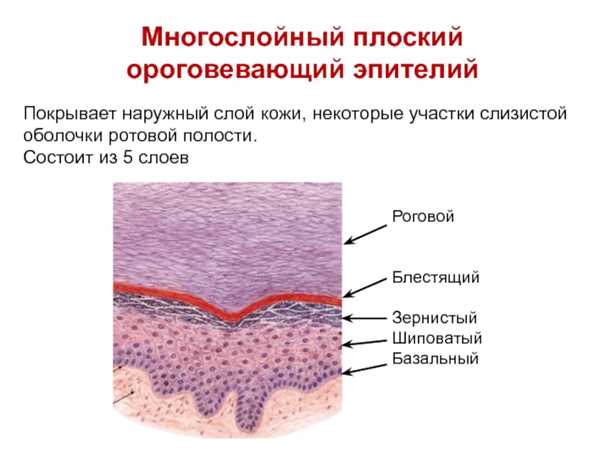 Многослойный плоский ороговевающий эпителий

Покрывает наружный слой кожи, некоторые участки слизистой оболочки ротовой полости.
Состоит из 5 слоев

Роговой
Блестящий
Зернистый
Шиповатый
Базальный